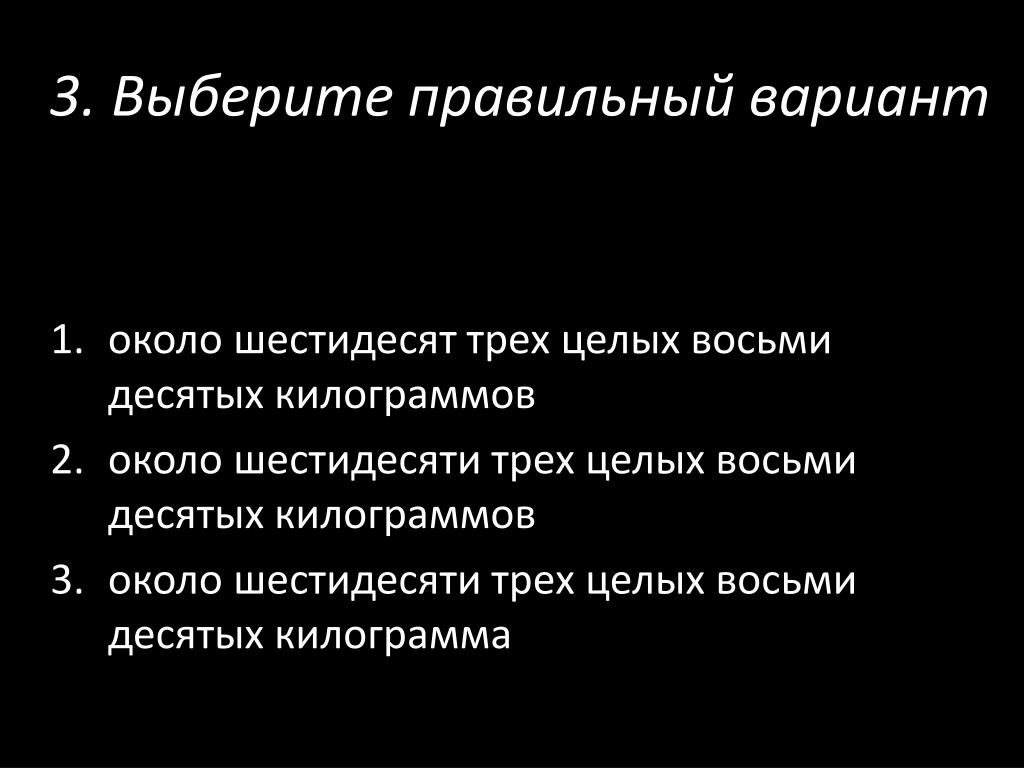 3. Выберите правильный вариант

1. около шестидесят трех целых восьми десятых килограммов
2. около шестидесяти трех целых восьми десятых килограммов
3. около шестидесяти трех целых восьми десятых килограмма